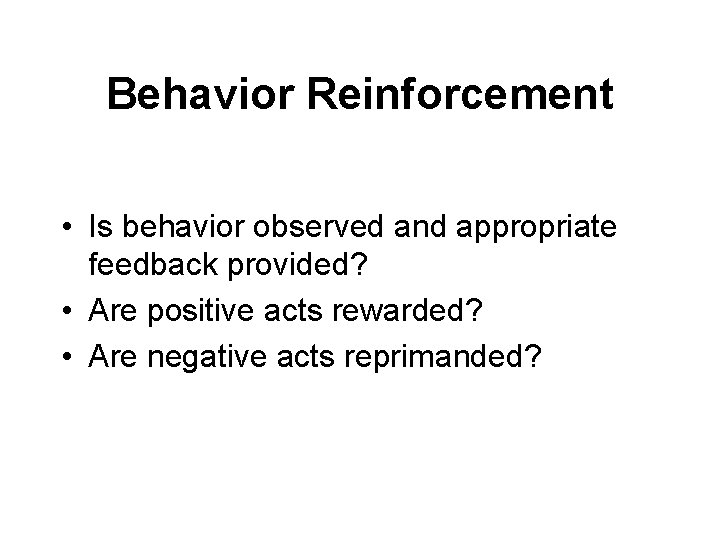 Behavior Reinforcement

• Is behavior observed and appropriate feedback provided?
• Are positive acts rewarded?
• Are negative acts reprimanded?